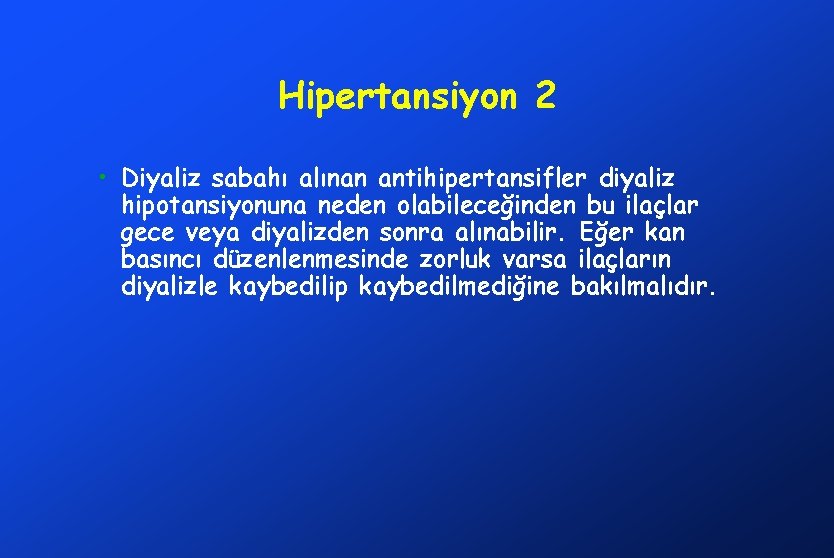 Hipertansiyon 2

• Diyaliz sabahı alınan antihipertansifler diyaliz hipotansiyonuna neden olabileceğinden bu ilaçlar gece veya diyalizden sonra alınabilir. Eğer kan basıncı düzenlenmesinde zorluk varsa ilaçların diyalizle kaybedilip kaybedilmediğine bakılmalıdır.